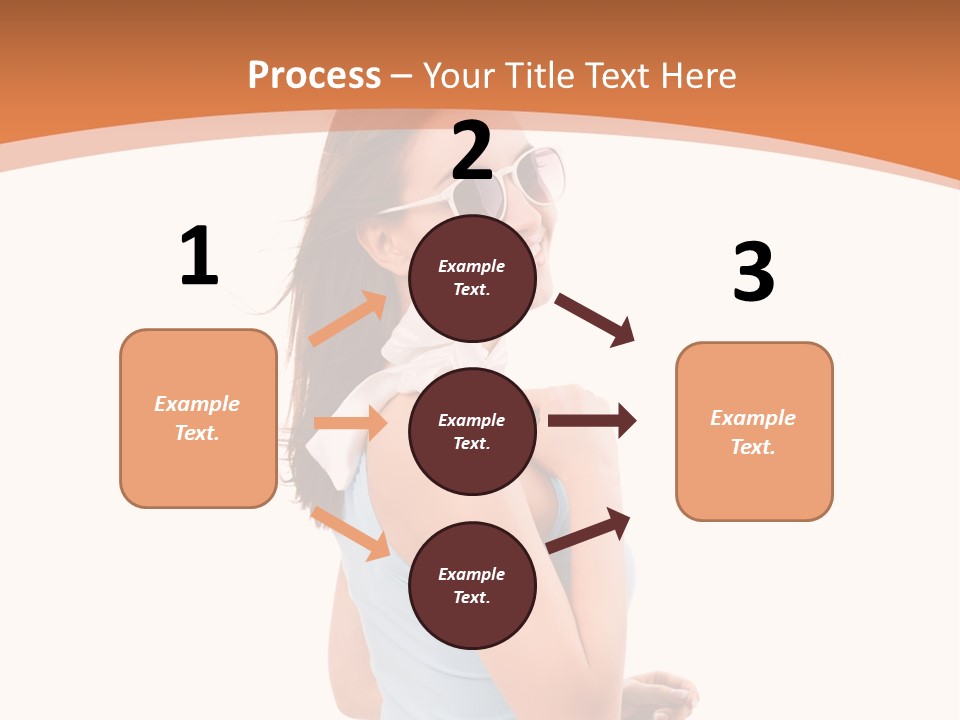 Process – Your Title Text Here

1

Example Text.

2

Example Text.

Example Text.

Example Text.

3

Example Text.